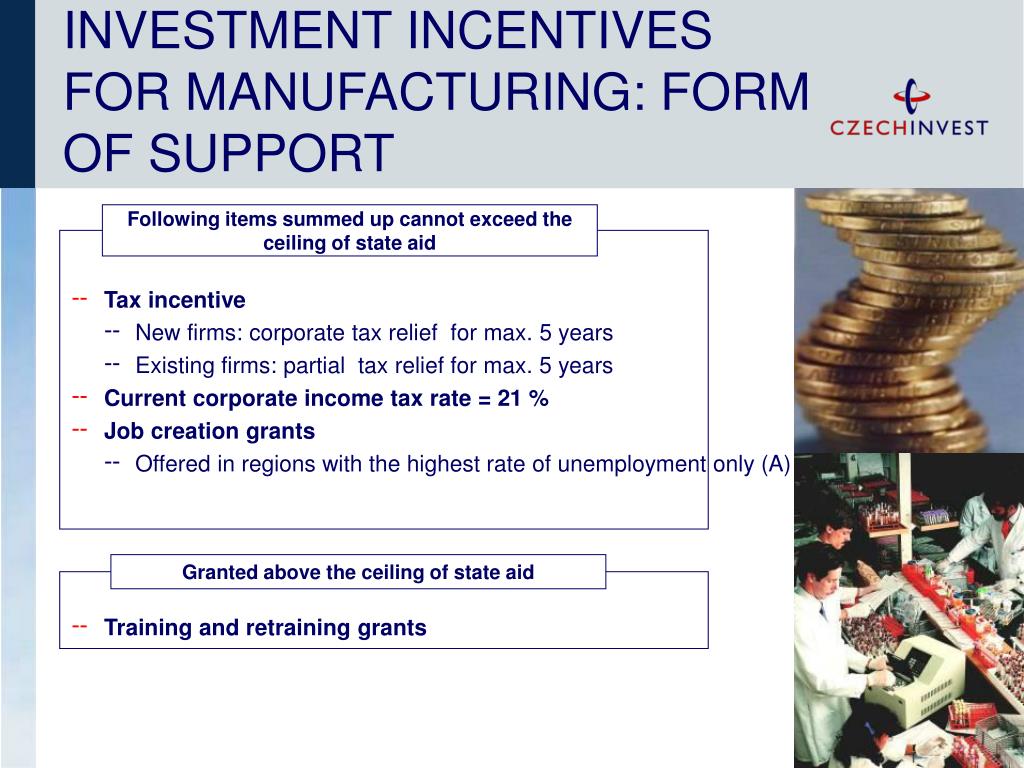 INVESTMENT INCENTIVES FOR MANUFACTURING: FORM OF SUPPORT

CZECHINVEST

Following items summed up cannot exceed the ceiling of state aid

-- Tax incentive
-- New firms: corporate tax relief for max. 5 years
-- Existing firms: partial tax relief for max. 5 years
-- Current corporate income tax rate = 21 %
-- Job creation grants
-- Offered in regions with the highest rate of unemployment only (A)

Granted above the ceiling of state aid

-- Training and retraining grants